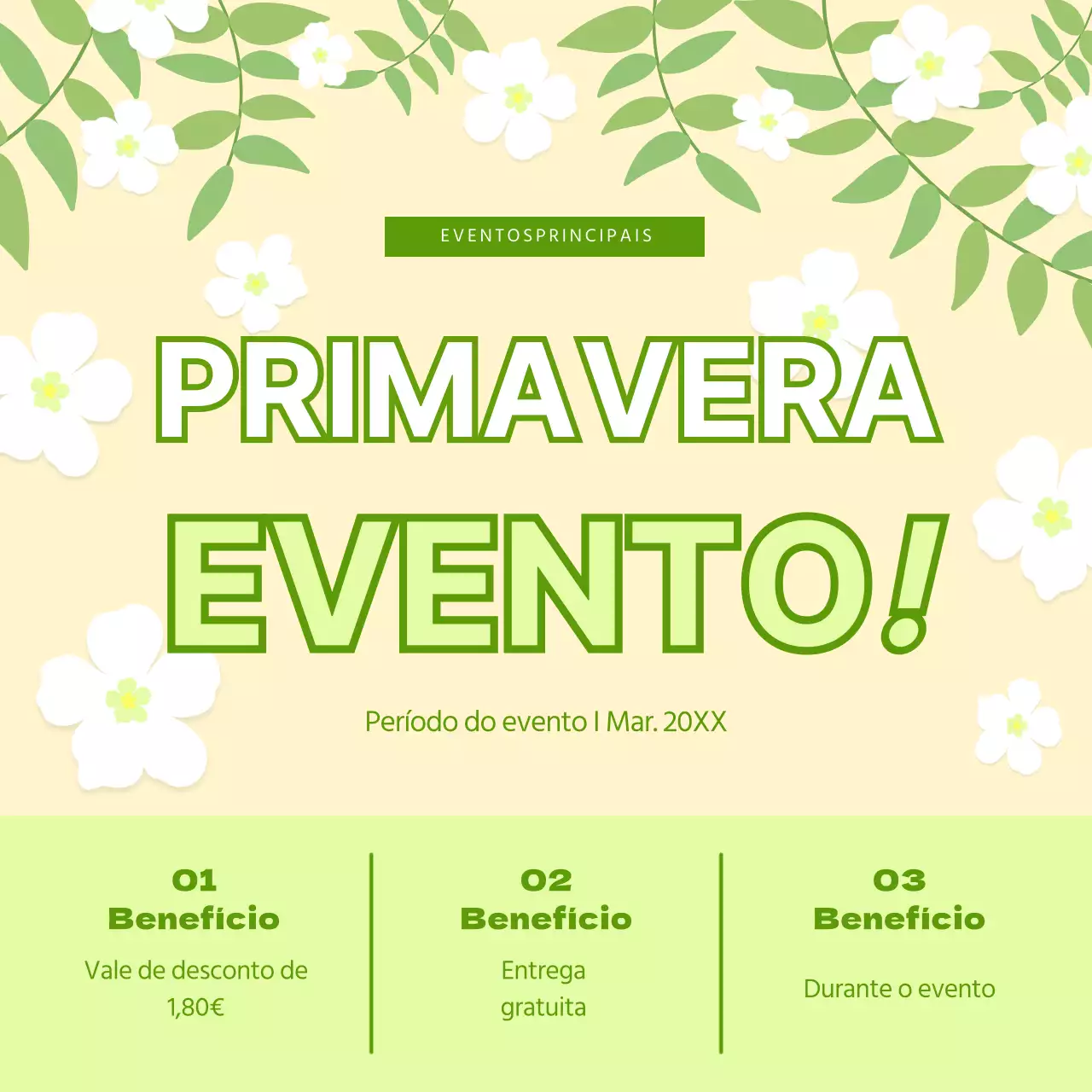 EVENTOSPRINCIPAIS

PRIMAVERA
EVENTO!

Período do evento I Mar. 20XX

01
Benefício
Vale de desconto de 1,80€

02
Benefício
Entrega gratuita

03
Benefício
Durante o evento